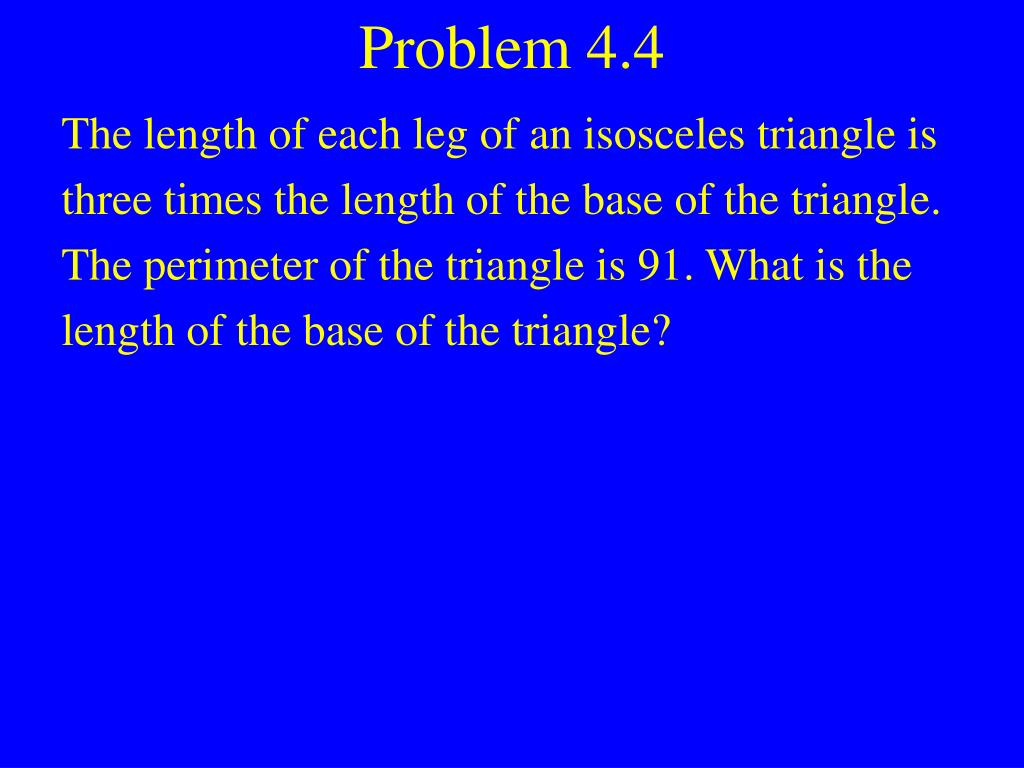 Problem 4.4

The length of each leg of an isosceles triangle is three times the length of the base of the triangle. The perimeter of the triangle is 91. What is the length of the base of the triangle?